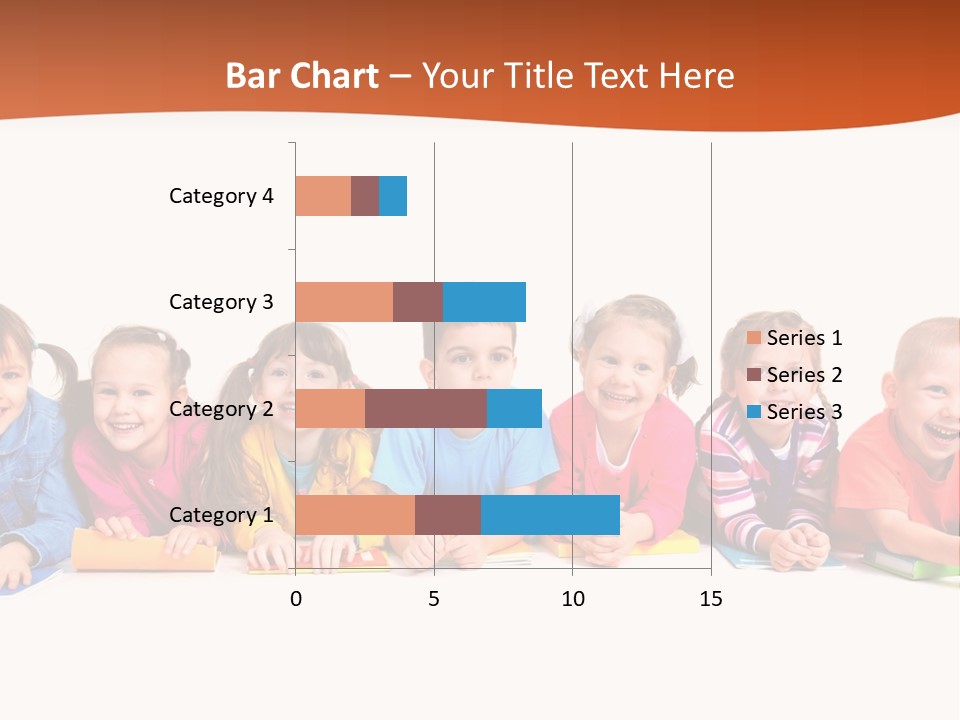 Bar Chart – Your Title Text Here

Category 4
Category 3
Category 2
Category 1

0
5
10
15

Series 1
Series 2
Series 3